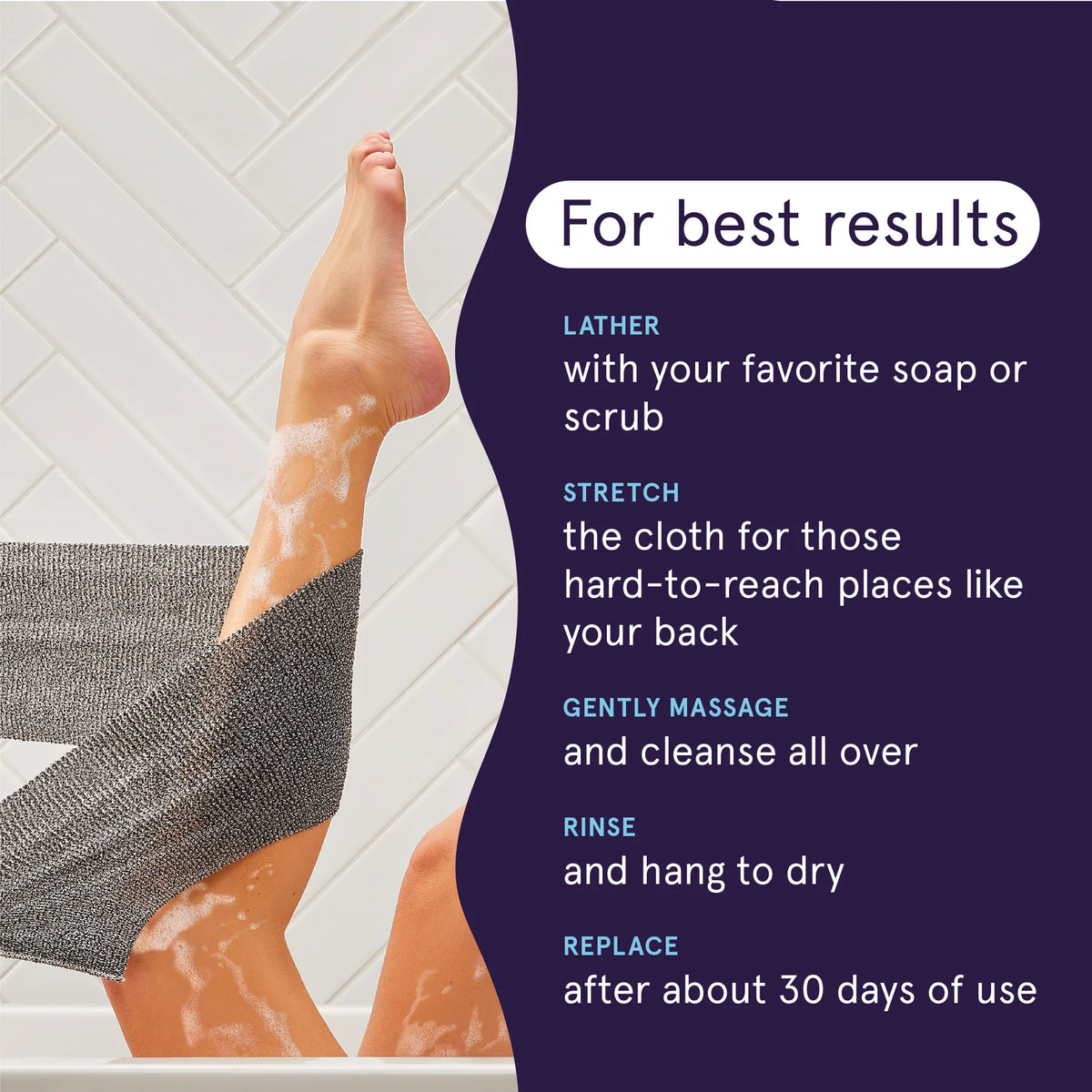 For best results

LATHER
with your favorite soap or scrub

STRETCH
the cloth for those hard-to-reach places like your back

GENTLY MASSAGE
and cleanse all over

RINSE
and hang to dry

REPLACE
after about 30 days of use